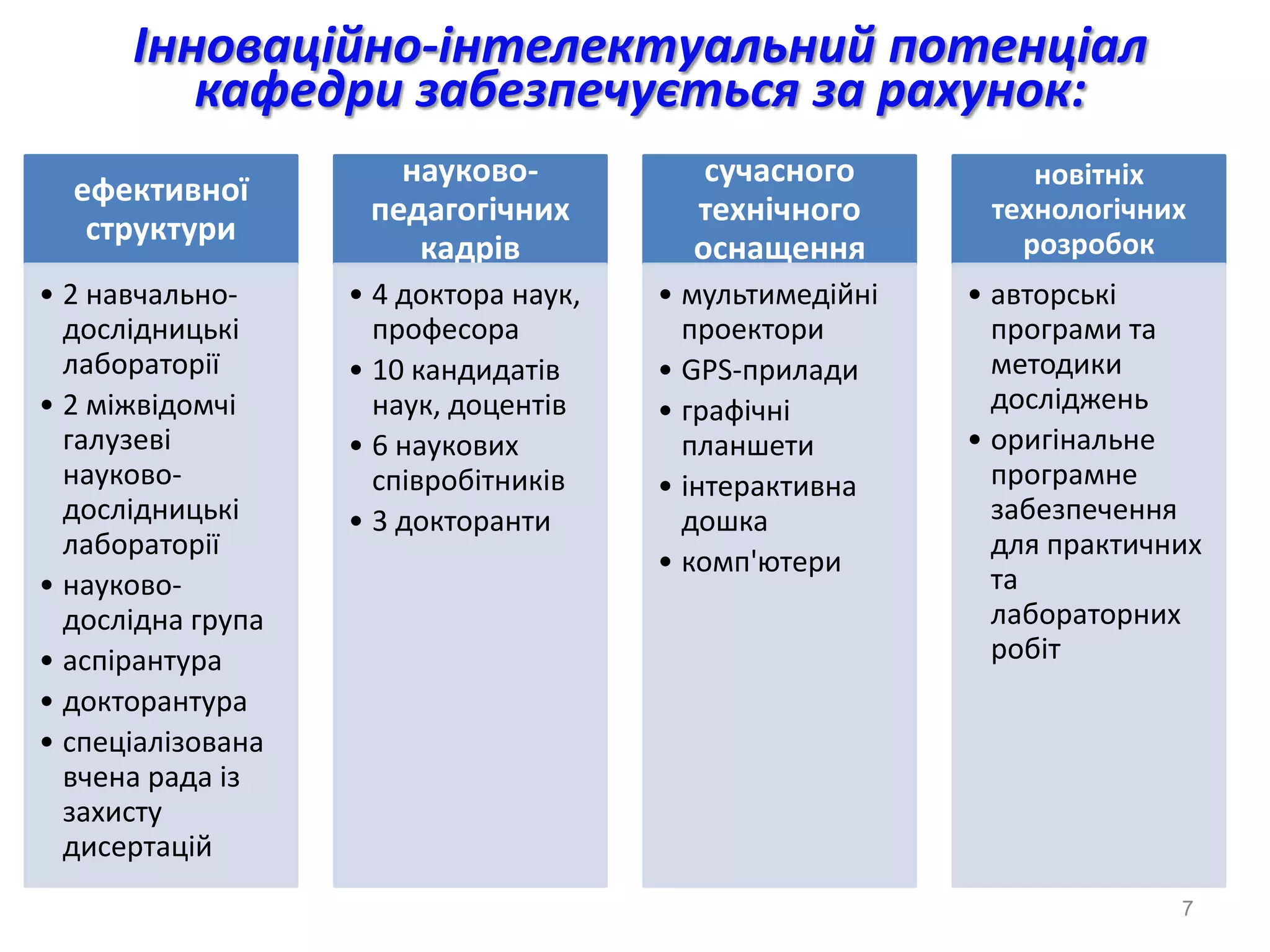 Інноваційно-інтелектуальний потенціал кафедри забезпечується за рахунок:

ефективної структури

• 2 навчально-дослідницькі лабораторії
• 2 міжвідомчі галузеві науково-дослідницькі лабораторії
• науково-дослідна група
• аспірантура
• докторантура
• спеціалізована вчена рада із захисту дисертацій

науково-педагогічних кадрів

• 4 доктора наук, професора
• 10 кандидатів наук, доцентів
• 6 наукових співробітників
• 3 докторанти

сучасного технічного оснащення

• мультимедійні проектори
• GPS-прилади
• графічні планшети
• інтерактивна дошка
• комп'ютери

новітніх технологічних розробок

• авторські програми та методики досліджень
• оригінальне програмне забезпечення для практичних та лабораторних робіт

7